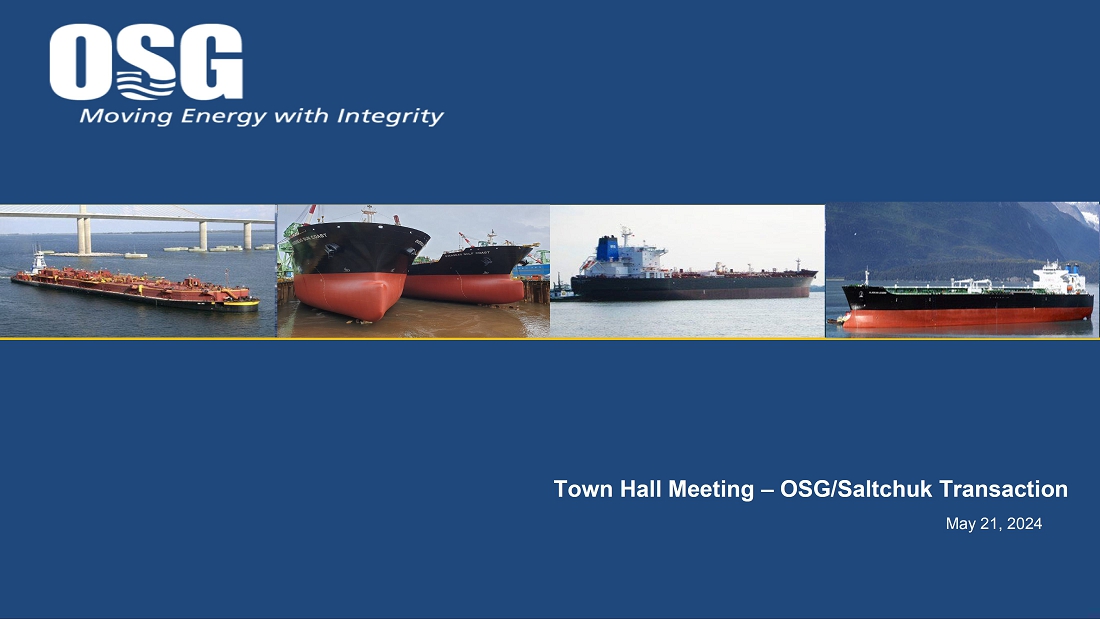 OSG
Moving Energy with Integrity

Town Hall Meeting – OSG/Saltchuk Transaction

May 21, 2024